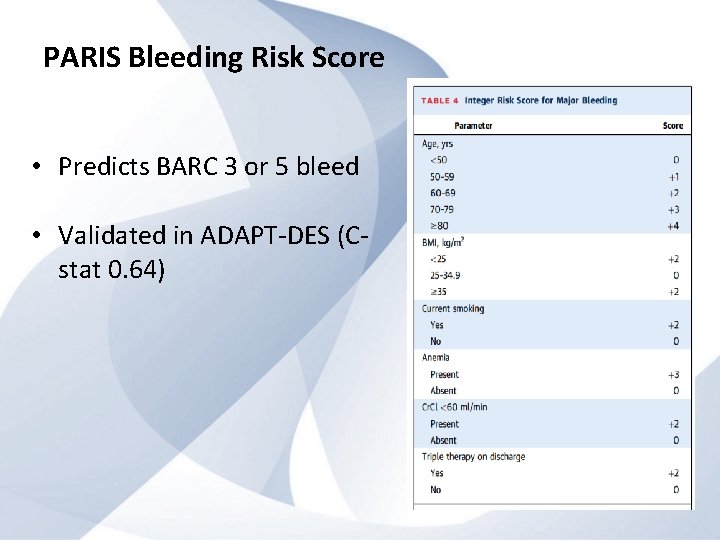 PARIS Bleeding Risk Score

• Predicts BARC 3 or 5 bleed

• Validated in ADAPT-DES (C-stat 0.64)

TABLE 4 Integer Risk Score for Major Bleeding

| Parameter | Score |
|---|---|
| Age, yrs | |
| <50 | 0 |
| 50-59 | +1 |
| 60-69 | +2 |
| 70-79 | +3 |
| ≥80 | +4 |
| BMI, kg/m$^2$ | |
| <25 | +2 |
| 25-34.9 | 0 |
| ≥35 | +2 |
| Current smoking | |
| Yes | +2 |
| No | 0 |
| Anemia | |
| Present | +3 |
| Absent | 0 |
| CrCl <60 ml/min | |
| Present | +2 |
| Absent | 0 |
| Triple therapy on discharge | |
| Yes | +2 |
| No | 0 |